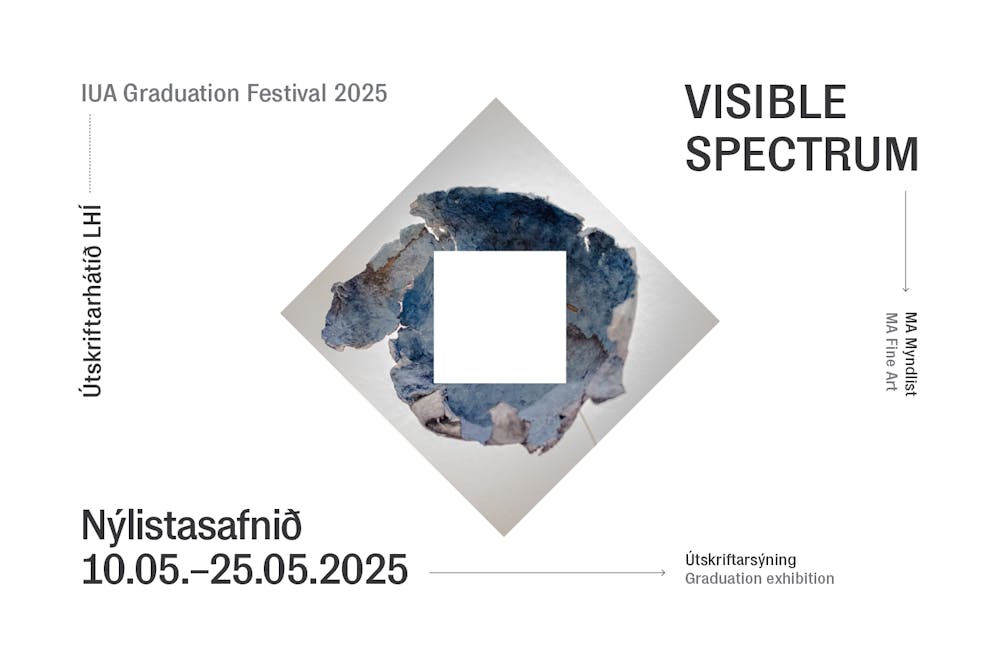 IUA Graduation Festival 2025

Útskriftarhátíð LHÍ

VISIBLE SPECTRUM

MA Myndlist
MA Fine Art

Nýlistasafnið
10.05.–25.05.2025

Útskriftarsýning
Graduation exhibition